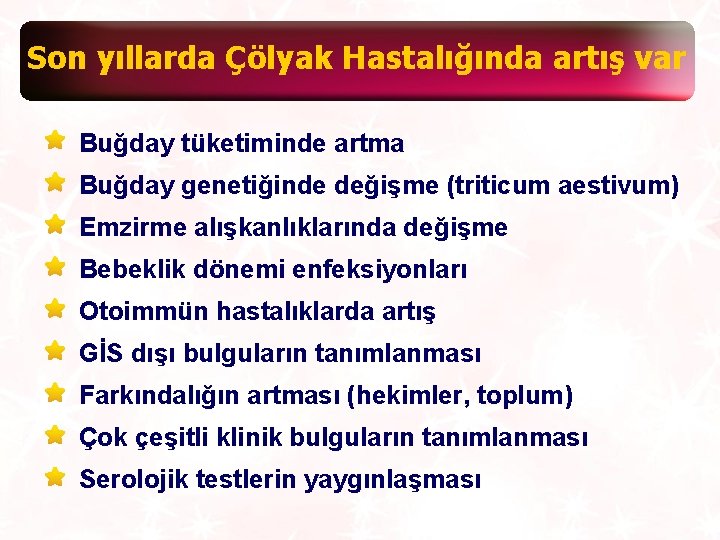 Son yıllarda Çölyak Hastalığında artış var

Buğday tüketiminde artma
Buğday genetiğinde değişme (triticum aestivum)
Emzirme alışkanlıklarında değişme
Bebeklik dönemi enfeksiyonları
Otoimmün hastalıklarda artış
GİS dışı bulguların tanımlanması
Farkındalığın artması (hekimler, toplum)
Çok çeşitli klinik bulguların tanımlanması
Serolojik testlerin yaygınlaşması